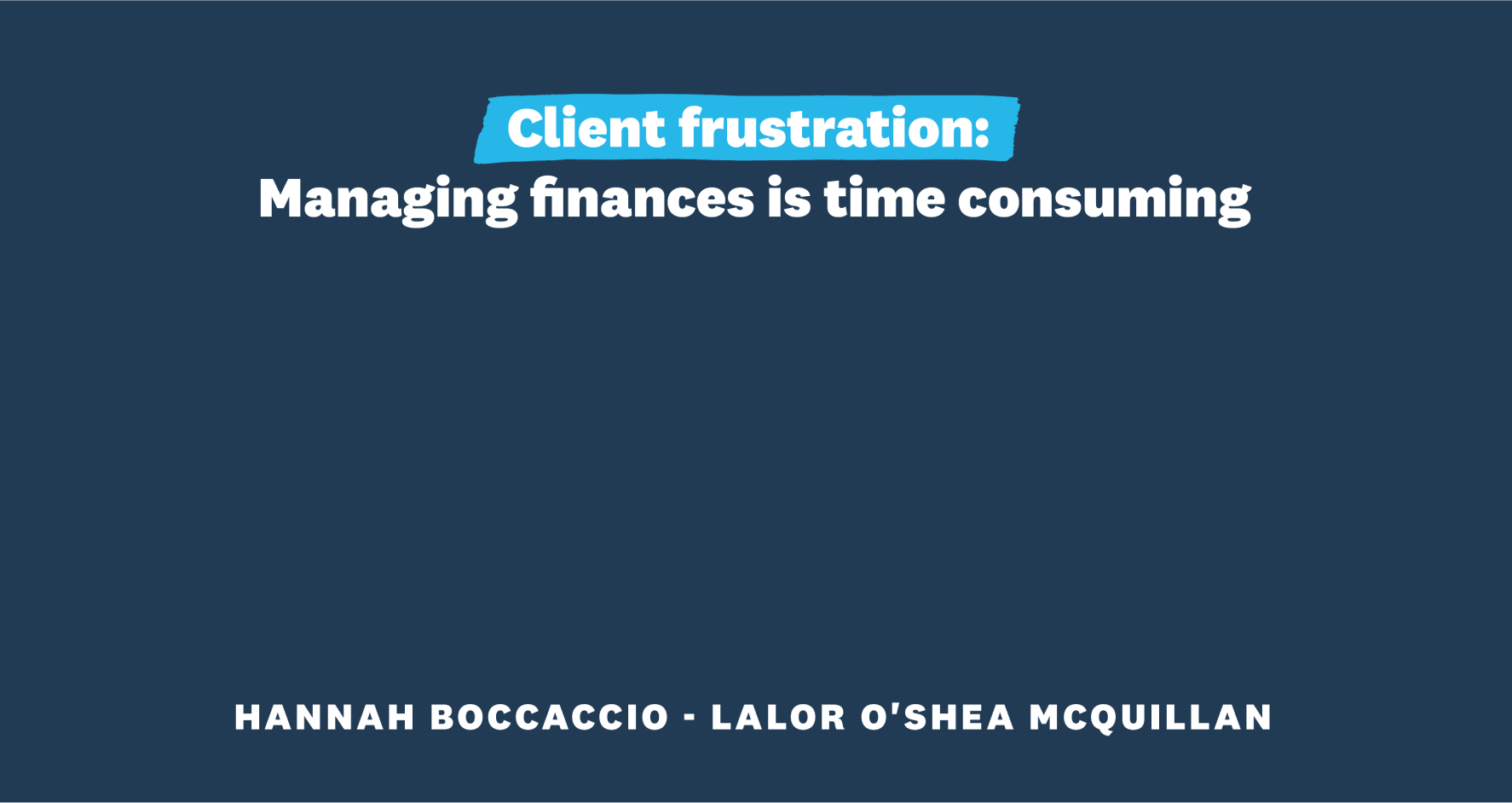 Client frustration:
Managing finances is time consuming

HANNAH BOCCACCIO - LALOR O'SHEA MCQUILLAN